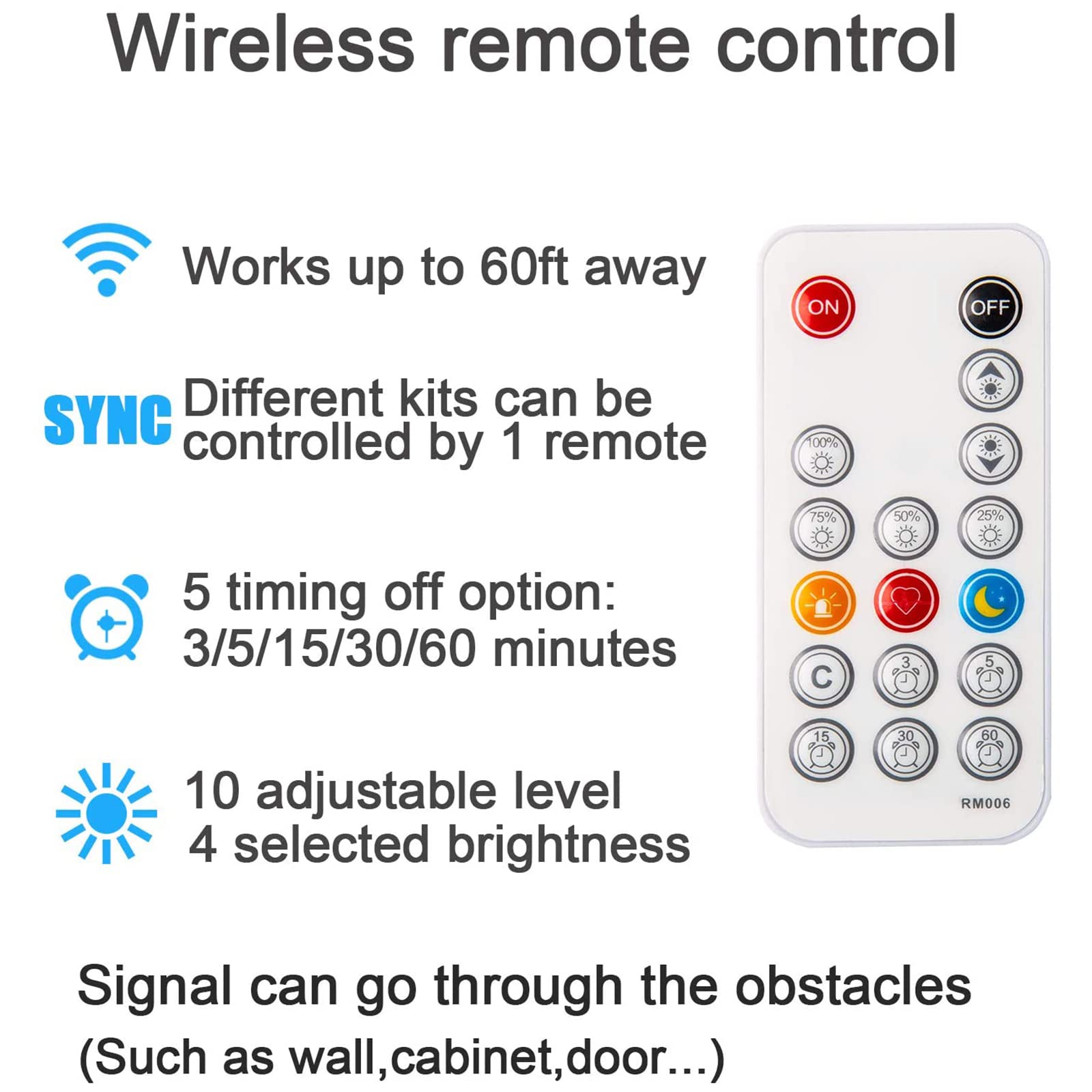 Wireless remote control

Works up to 60ft away

SYNC Different kits can be controlled by 1 remote

5 timing off option: 3/5/15/30/60 minutes

10 adjustable level 4 selected brightness

ON
OFF
100%
75%
50%
25%
C
3
5
15
30
60
RM006

Signal can go through the obstacles
(Such as wall,cabinet,door...)